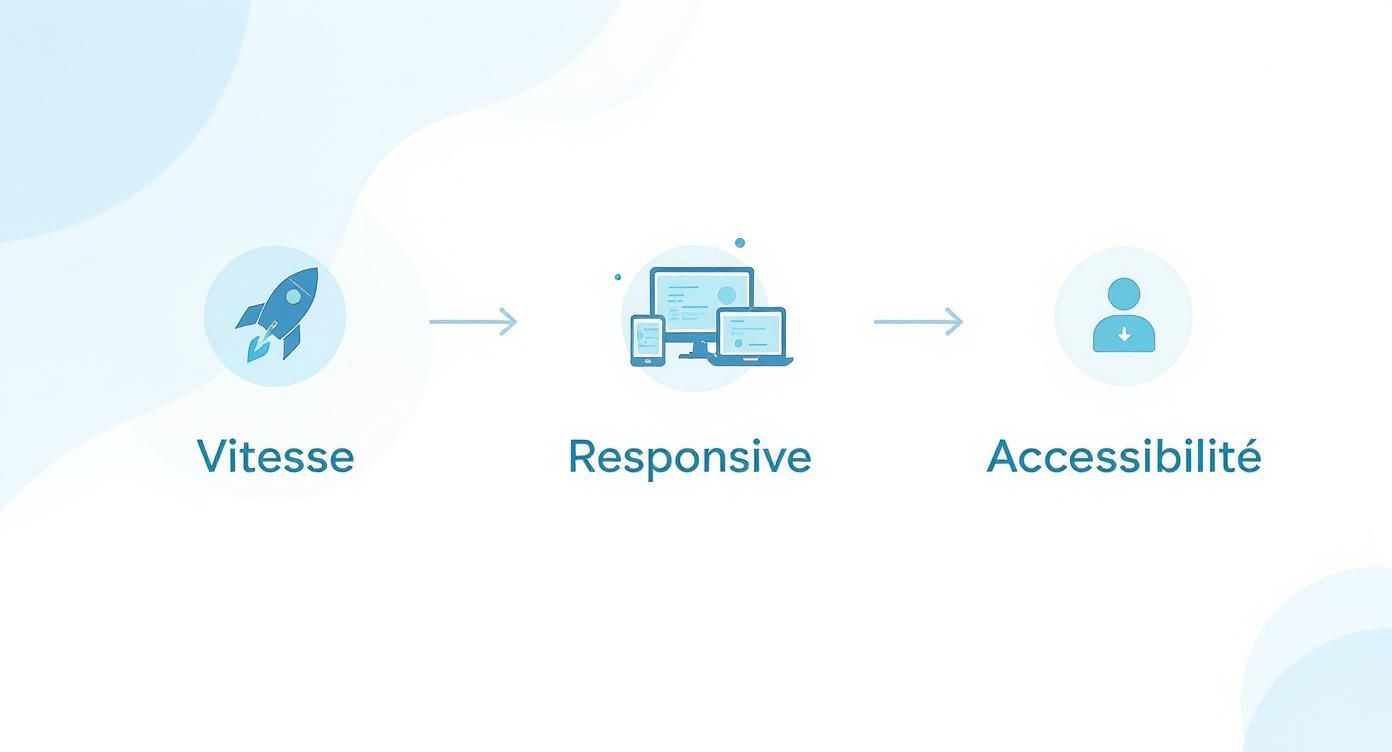 Vitesse

Responsive

Accessibilité